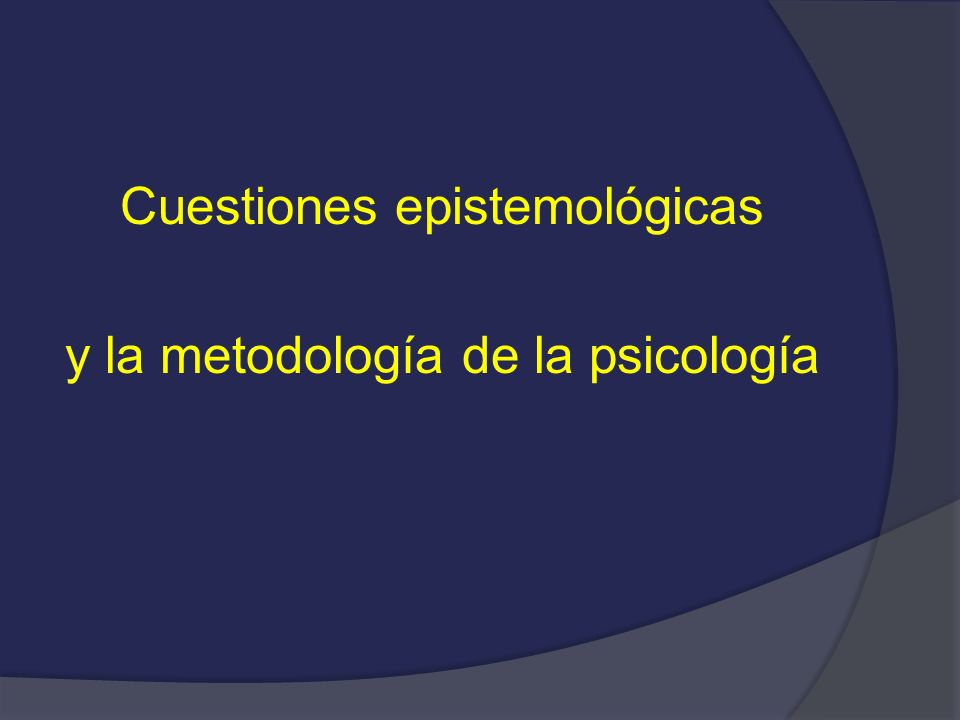 Cuestiones epistemológicas

y la metodología de la psicología